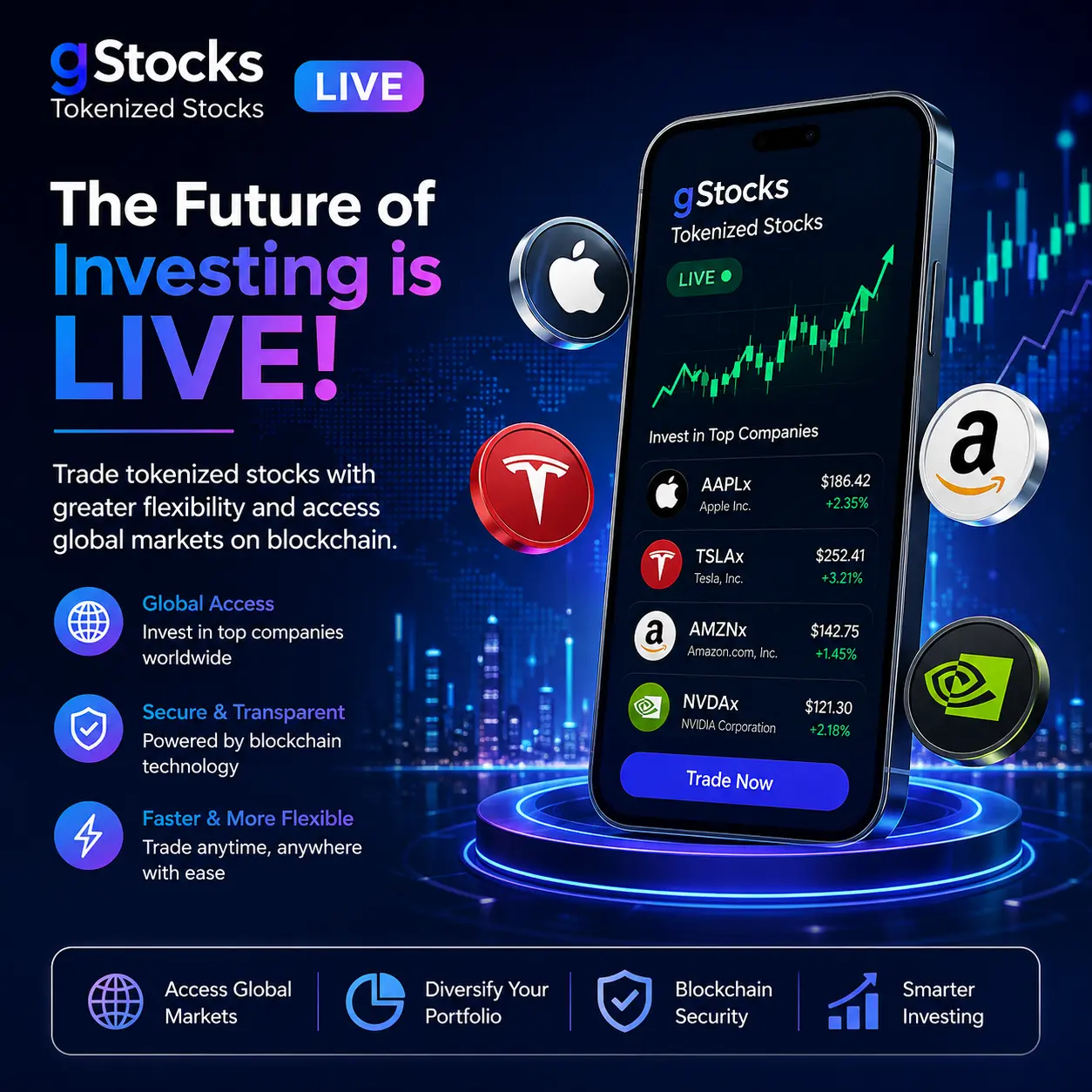 gStocks
Tokenized Stocks

LIVE

The Future of Investing is LIVE!

Trade tokenized stocks with greater flexibility and access global markets on blockchain.

Global Access
Invest in top companies worldwide

Secure & Transparent
Powered by blockchain technology

Faster & More Flexible
Trade anytime, anywhere with ease

gStocks
Tokenized Stocks
LIVE

Invest in Top Companies

AAPLx
Apple Inc.
$186.42
+2.35%

TSLAx
Tesla, Inc.
$252.41
+3.21%

AMZNx
Amazon.com, Inc.
$142.75
+1.45%

NVDAx
NVIDIA Corporation
$121.30
+2.18%

Trade Now

Access Global Markets

Diversify Your Portfolio

Blockchain Security

Smarter Investing